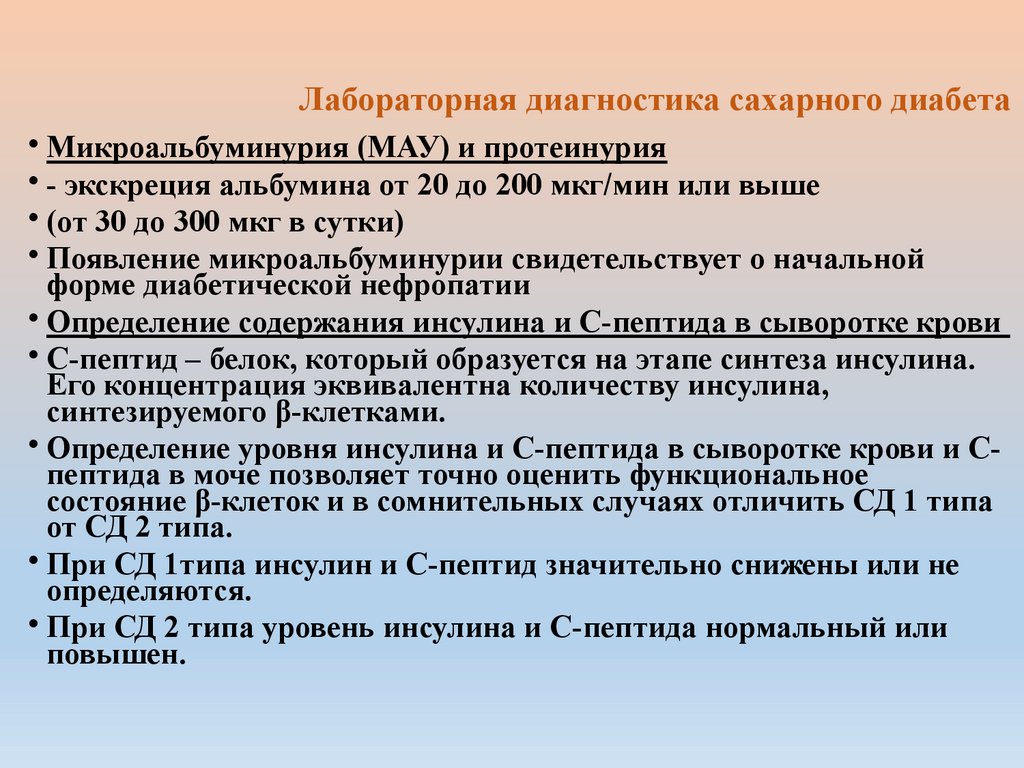 Лабораторная диагностика сахарного диабета

• Микроальбуминурия (МАУ) и протеинурия

• - экскреция альбумина от 20 до 200 мкг/мин или выше

• (от 30 до 300 мкг в сутки)

• Появление микроальбуминурии свидетельствует о начальной форме диабетической нефропатии

• Определение содержания инсулина и С-пептида в сыворотке крови

• С-пептид – белок, который образуется на этапе синтеза инсулина. Его концентрация эквивалентна количеству инсулина, синтезируемого β-клетками.

• Определение уровня инсулина и С-пептида в сыворотке крови и С-пептида в моче позволяет точно оценить функциональное состояние β-клеток и в сомнительных случаях отличить СД 1 типа от СД 2 типа.

• При СД 1типа инсулин и С-пептид значительно снижены или не определяются.

• При СД 2 типа уровень инсулина и С-пептида нормальный или повышен.